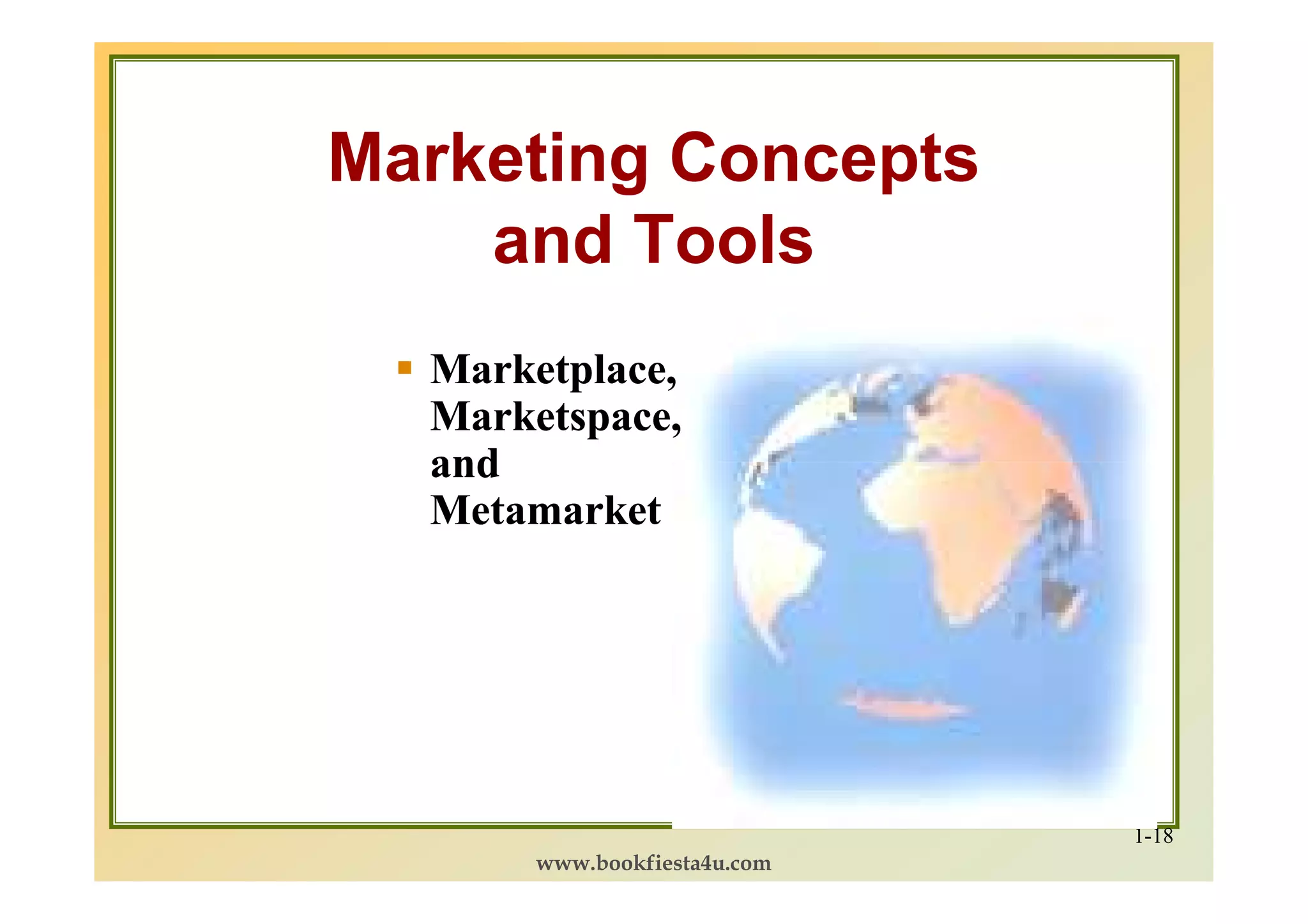 Marketing Concepts and Tools

▪ Marketplace, Marketspace, and Metamarket

1-18

www.bookfiesta4u.com